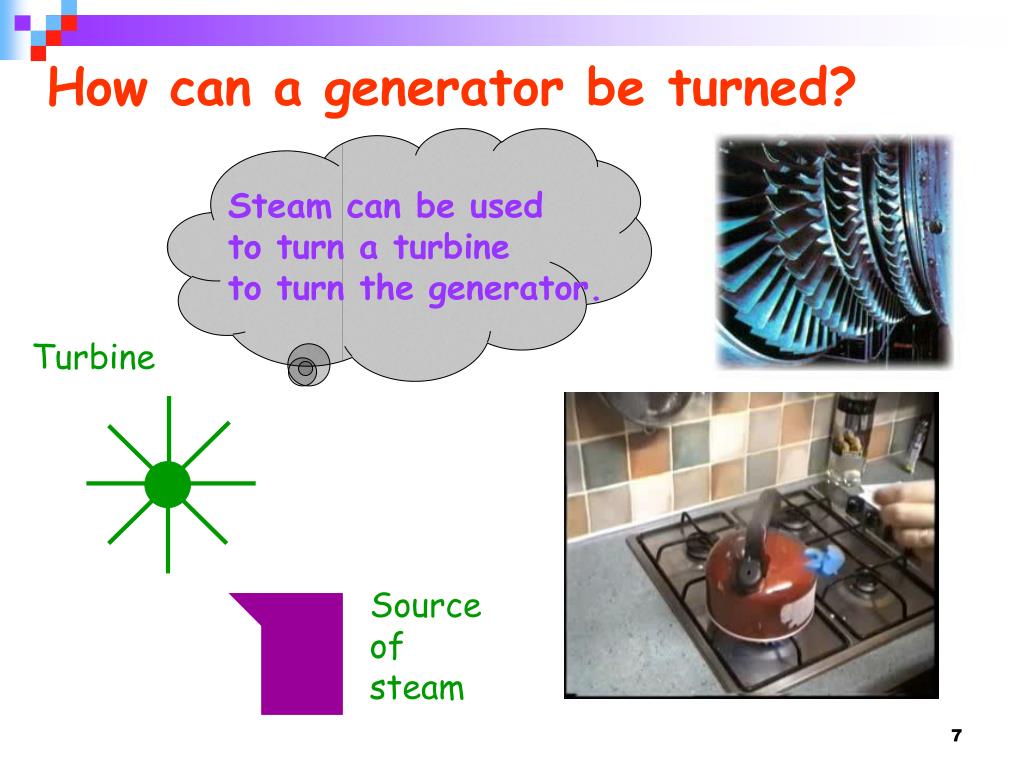 How can a generator be turned?

Steam can be used to turn a turbine to turn the generator.

Turbine

Source of steam

7